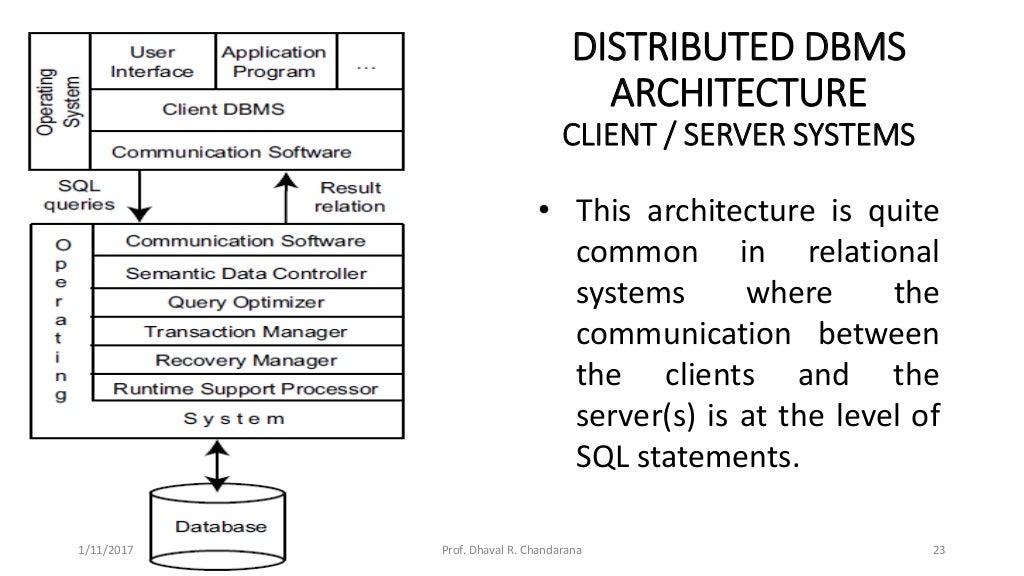 Operating System

User Interface

Application Program

...

Client DBMS

Communication Software

SQL queries

Result relation

Operating

Communication Software

Semantic Data Controller

Query Optimizer

Transaction Manager

Recovery Manager

Runtime Support Processor

System

Database

DISTRIBUTED DBMS ARCHITECTURE

CLIENT / SERVER SYSTEMS

• This architecture is quite common in relational systems where the communication between the clients and the server(s) is at the level of SQL statements.

1/11/2017

Prof. Dhaval R. Chandarana

23